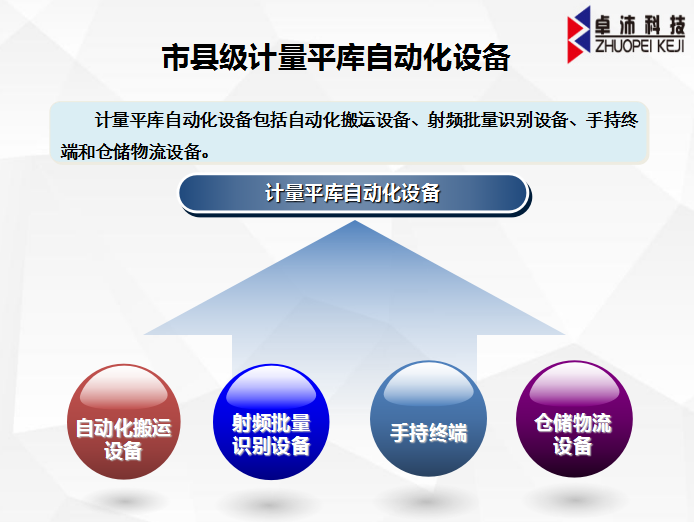 卓沛科技
ZHUOPEI KEJI

市县级计量平库自动化设备

计量平库自动化设备包括自动化搬运设备、射频批量识别设备、手持终端和仓储物流设备。

计量平库自动化设备

自动化搬运设备

射频批量识别设备

手持终端

仓储物流设备